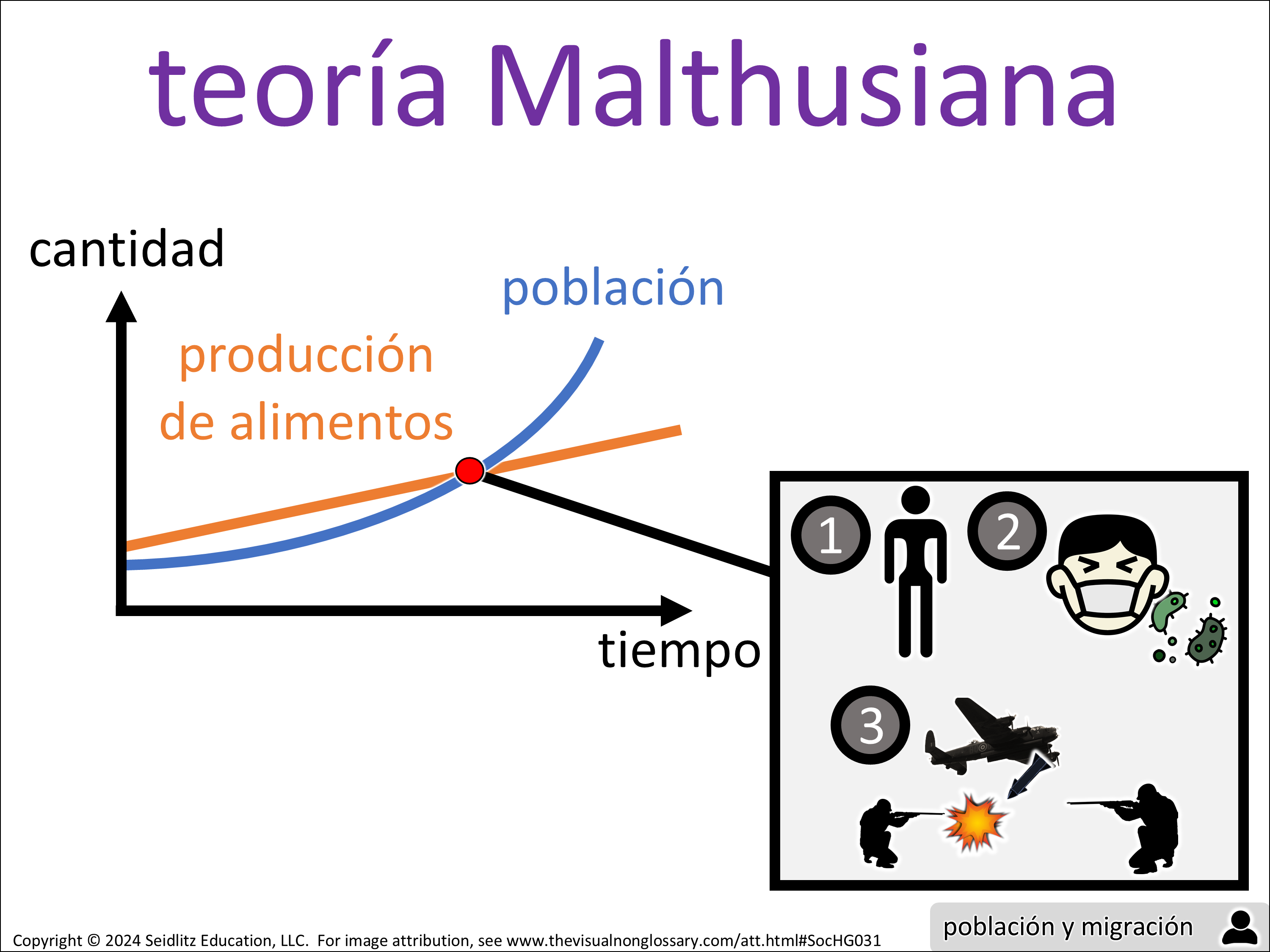 teoría Malthusiana

cantidad

población

producción de alimentos

tiempo

1

2

3

Copyright © 2024 Seidlitz Education, LLC. For image attribution, see www.thevisualnonglossary.com/att.html#SocHG031

población y migración